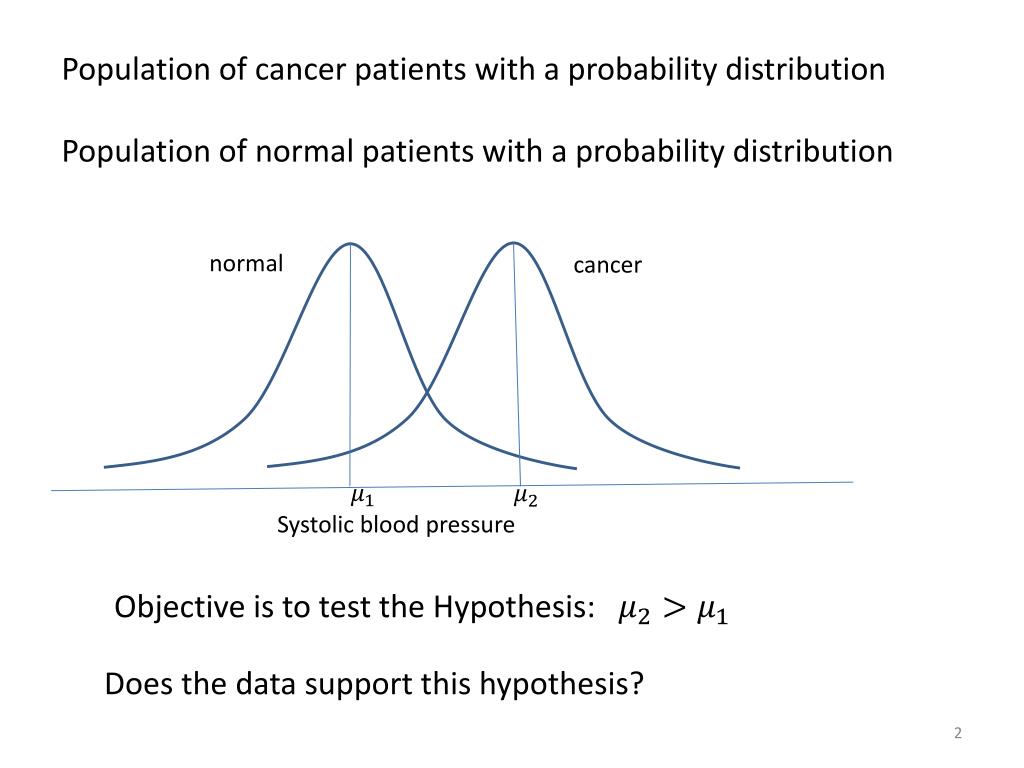 Population of cancer patients with a probability distribution

Population of normal patients with a probability distribution

normal

cancer

$\mu_1$

$\mu_2$

Systolic blood pressure

Objective is to test the Hypothesis: $\mu_2 > \mu_1$

Does the data support this hypothesis?

2